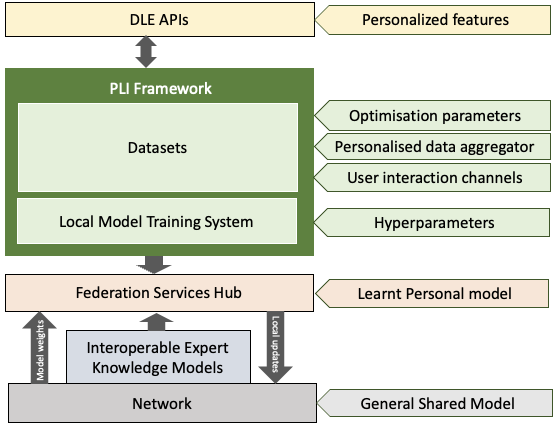 DLE APIs

Personalized features

PLI Framework

Datasets

Optimisation parameters

Personalised data aggregator

User interaction channels

Local Model Training System

Hyperparameters

Federation Services Hub

Learnt Personal model

Model weights

Interoperable Expert Knowledge Models

Local updates

Network

General Shared Model